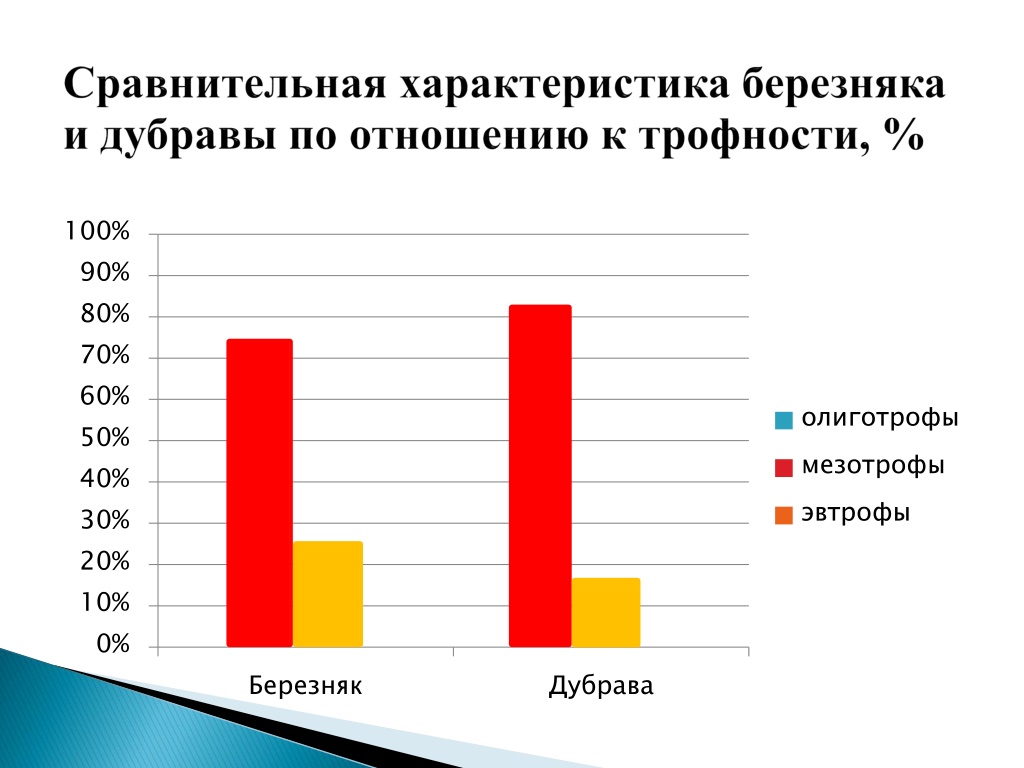 Сравнительная характеристика березняка и дубравы по отношению к трофности, %

100%
90%
80%
70%
60%
50%
40%
30%
20%
10%
0%

Березняк
Дубрава

олиготрофы
мезотрофы
эвтрофы